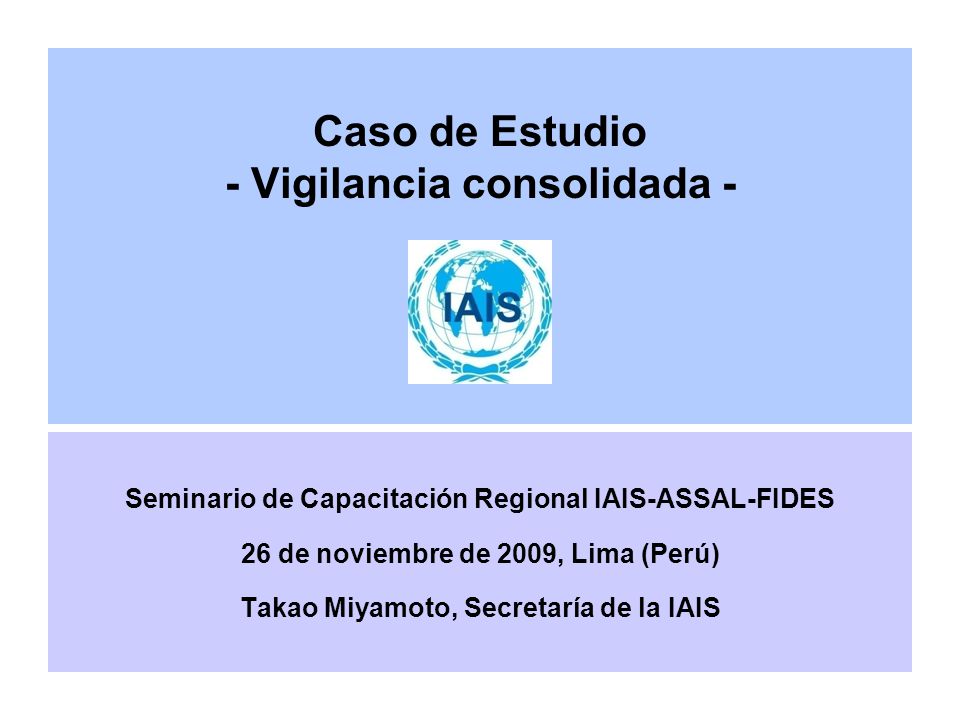 Caso de Estudio
- Vigilancia consolidada -

IAIS

Seminario de Capacitación Regional IAIS-ASSAL-FIDES

26 de noviembre de 2009, Lima (Perú)

Takao Miyamoto, Secretaría de la IAIS